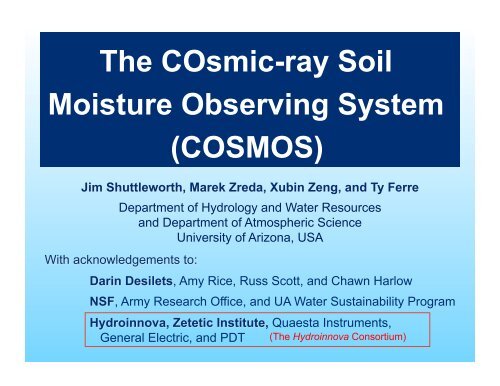 The COsmic-ray Soil Moisture Observing System (COSMOS)

Jim Shuttleworth, Marek Zreda, Xubin Zeng, and Ty Ferre

Department of Hydrology and Water Resources
and Department of Atmospheric Science
University of Arizona, USA

With acknowledgements to:

Darin Desilets, Amy Rice, Russ Scott, and Chawn Harlow

NSF, Army Research Office, and UA Water Sustainability Program

Hydroinnova, Zetetic Institute, Quaesta Instruments, General Electric, and PDT (The Hydroinnova Consortium)